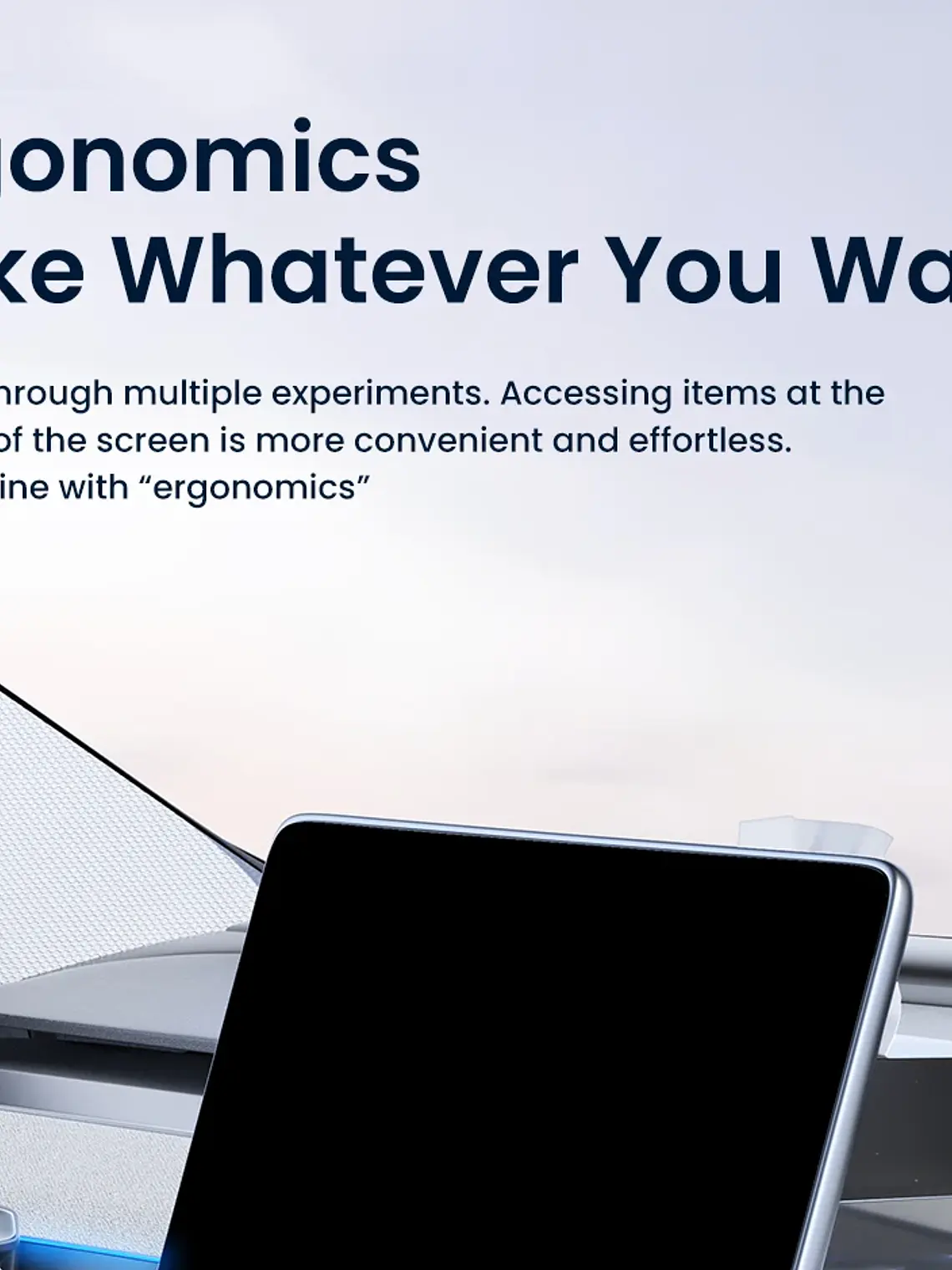 gonomics
ke Whatever You Wa

hrough multiple experiments. Accessing items at the of the screen is more convenient and effortless. ine with “ergonomics”